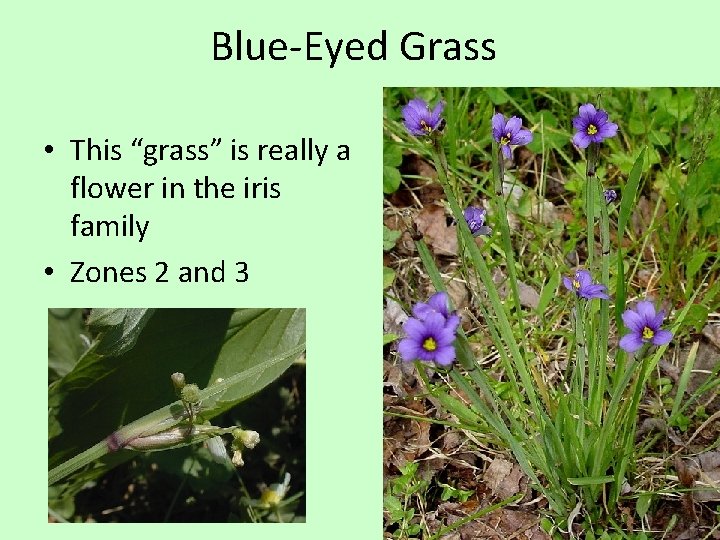 Blue-Eyed Grass

• This “grass” is really a flower in the iris family
• Zones 2 and 3